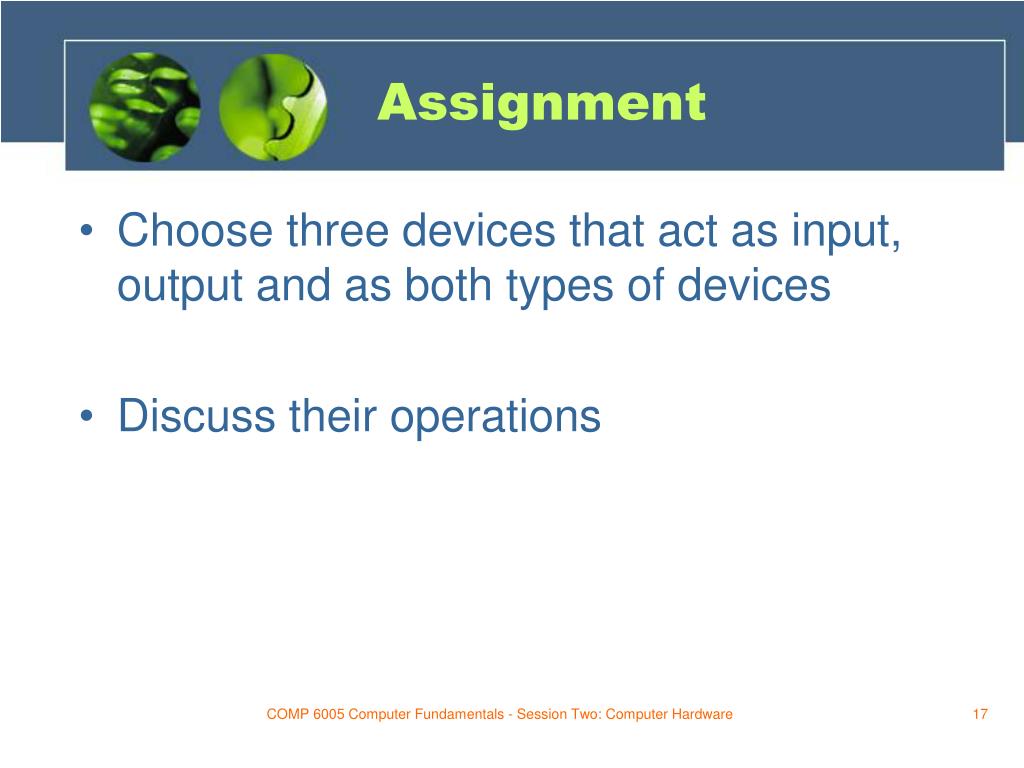 Assignment

• Choose three devices that act as input, output and as both types of devices

• Discuss their operations

COMP 6005 Computer Fundamentals - Session Two: Computer Hardware

17